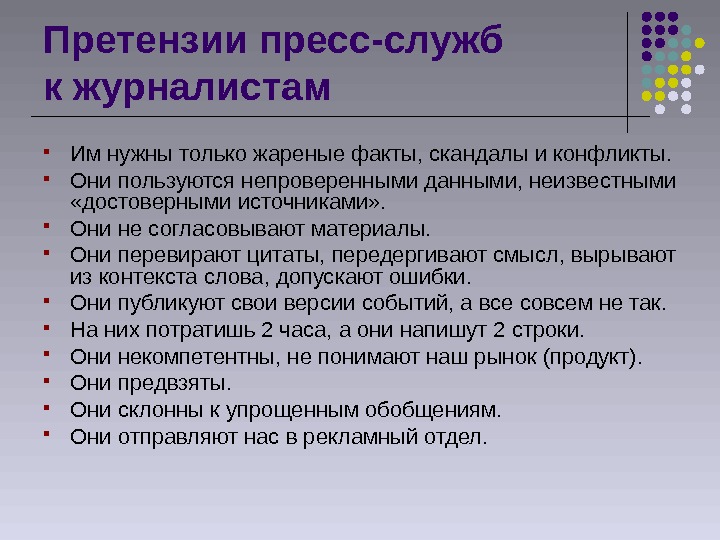 Претензии пресс-служб к журналистам

- Им нужны только жареные факты, скандалы и конфликты.
- Они пользуются непроверенными данными, неизвестными «достоверными источниками».
- Они не согласовывают материалы.
- Они перевирают цитаты, передергивают смысл, вырывают из контекста слова, допускают ошибки.
- Они публикуют свои версии событий, а все совсем не так.
- На них потратишь 2 часа, а они напишут 2 строки.
- Они некомпетентны, не понимают наш рынок (продукт).
- Они предвзяты.
- Они склонны к упрощенным обобщениям.
- Они отправляют нас в рекламный отдел.